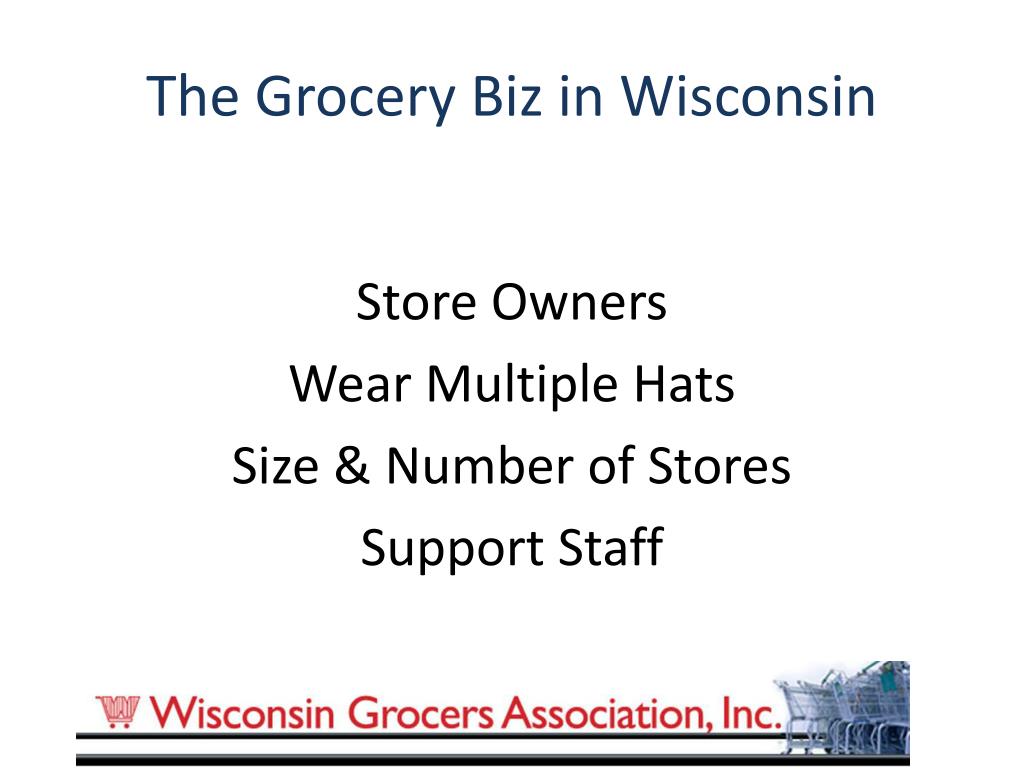 The Grocery Biz in Wisconsin

Store Owners
Wear Multiple Hats
Size & Number of Stores
Support Staff

Wisconsin Grocers Association, Inc.